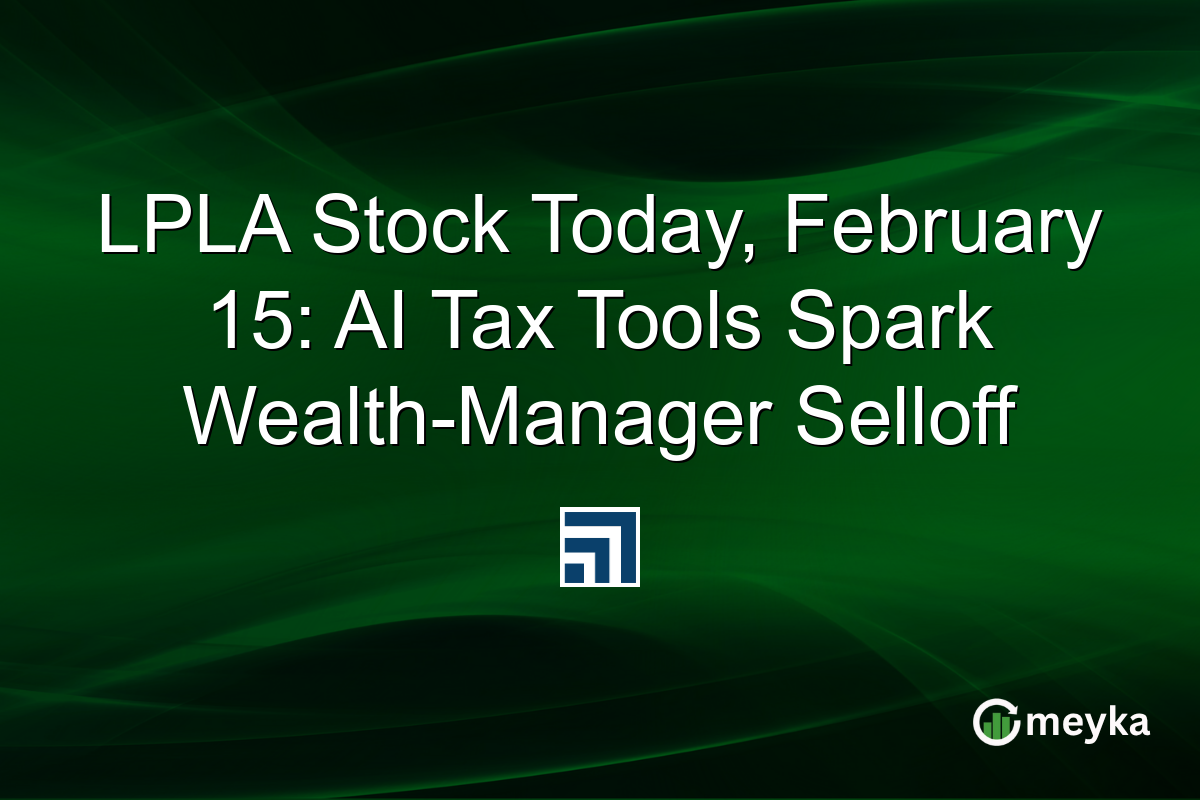 LPLA Stock Today, February 15: AI Tax Tools Spark Wealth-Manager Selloff

meyka